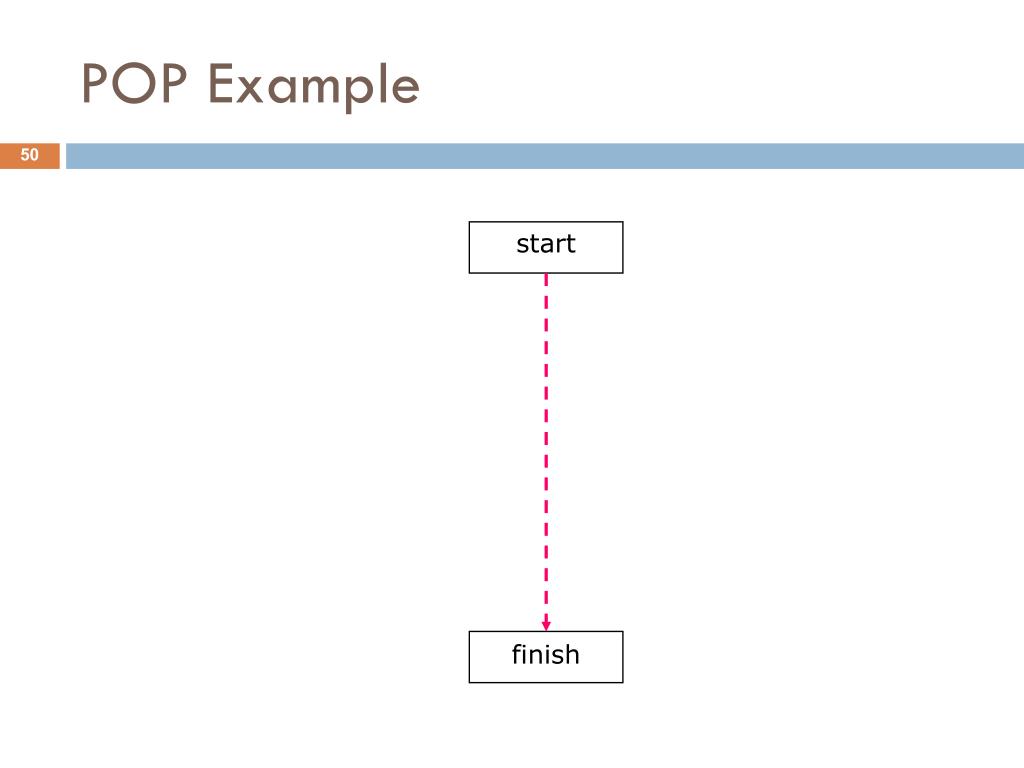 POP Example

50

start

finish